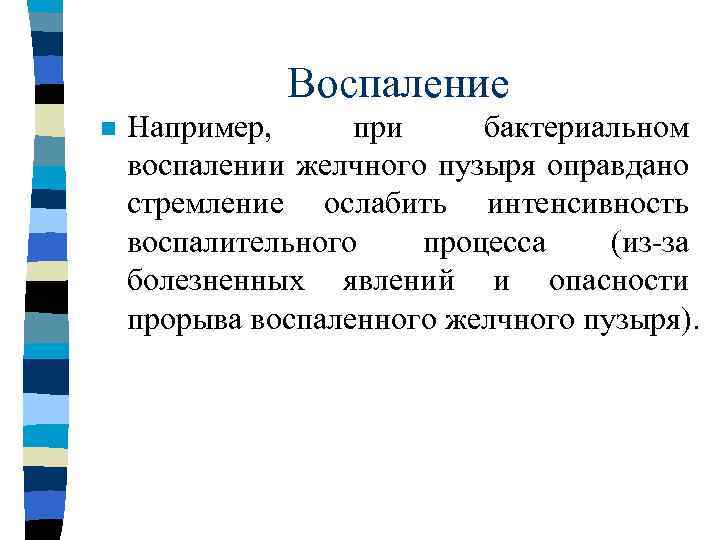 Воспаление

Например, при бактериальном воспалении желчного пузыря оправдано стремление ослабить интенсивность воспалительного процесса (из-за болезненных явлений и опасности прорыва воспаленного желчного пузыря).